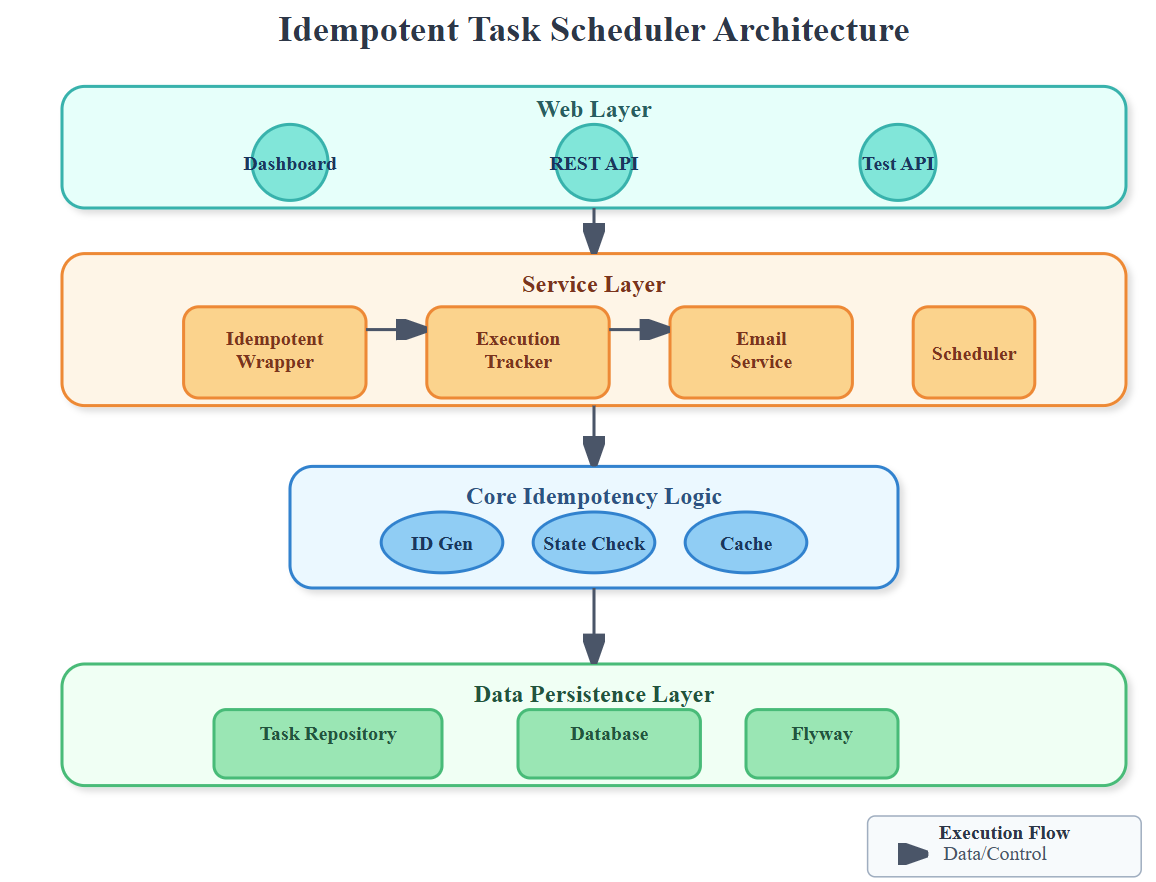 Idempotent Task Scheduler Architecture

Web Layer

Dashboard

REST API

Test API

Service Layer

Idempotent Wrapper

Execution Tracker

Email Service

Scheduler

Core Idempotency Logic

ID Gen

State Check

Cache

Data Persistence Layer

Task Repository

Database

Flyway

Execution Flow

Data/Control